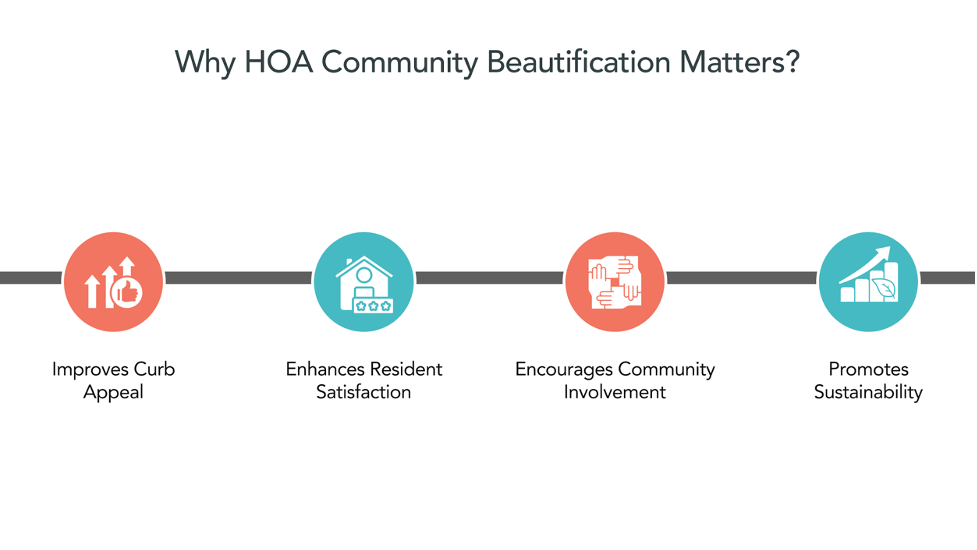 Why HOA Community Beautification Matters?

Improves Curb Appeal

Enhances Resident Satisfaction

Encourages Community Involvement

Promotes Sustainability